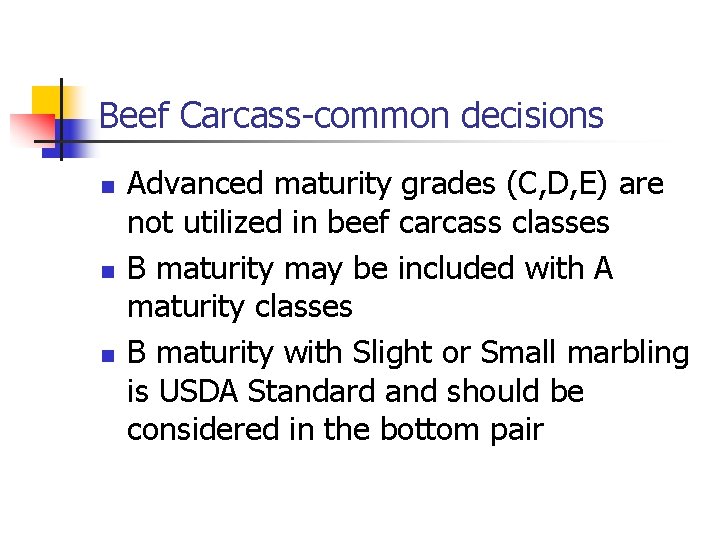 Beef Carcass-common decisions

- Advanced maturity grades (C,D,E) are not utilized in beef carcass classes
- B maturity may be included with A maturity classes
- B maturity with Slight or Small marbling is USDA Standard and should be considered in the bottom pair